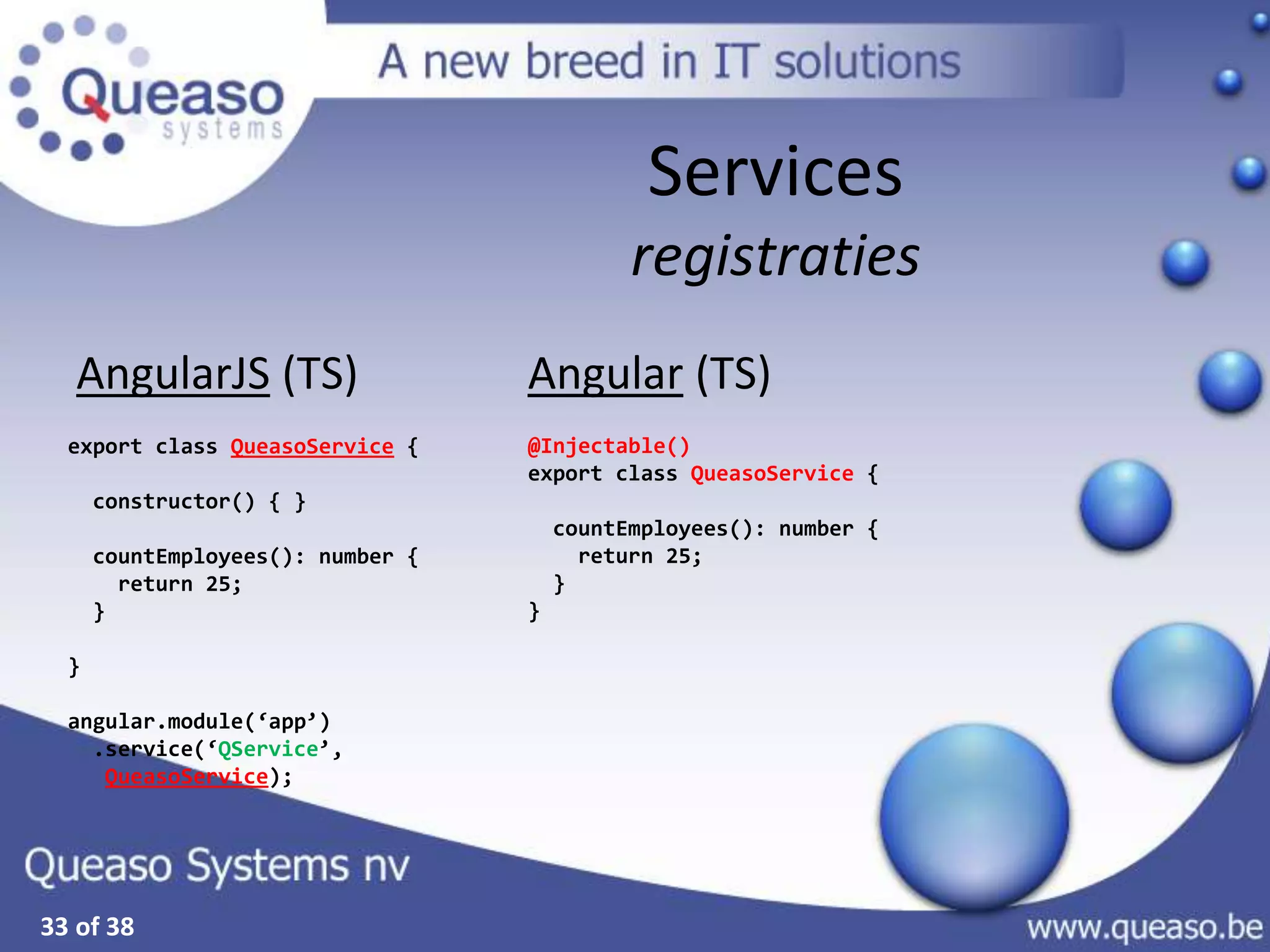 Queaso systems

A new breed in IT solutions

Services
registraties

AngularJS (TS)

export class QueasoService {

  constructor() { }

  countEmployees(): number {
    return 25;
  }

}

angular.module(‘app’)
  .service(‘QService’,
   QueasoService);

Angular (TS)

@Injectable()
export class QueasoService {

  countEmployees(): number {
    return 25;
  }
}

Queaso Systems nv

33 of 38

www.queaso.be